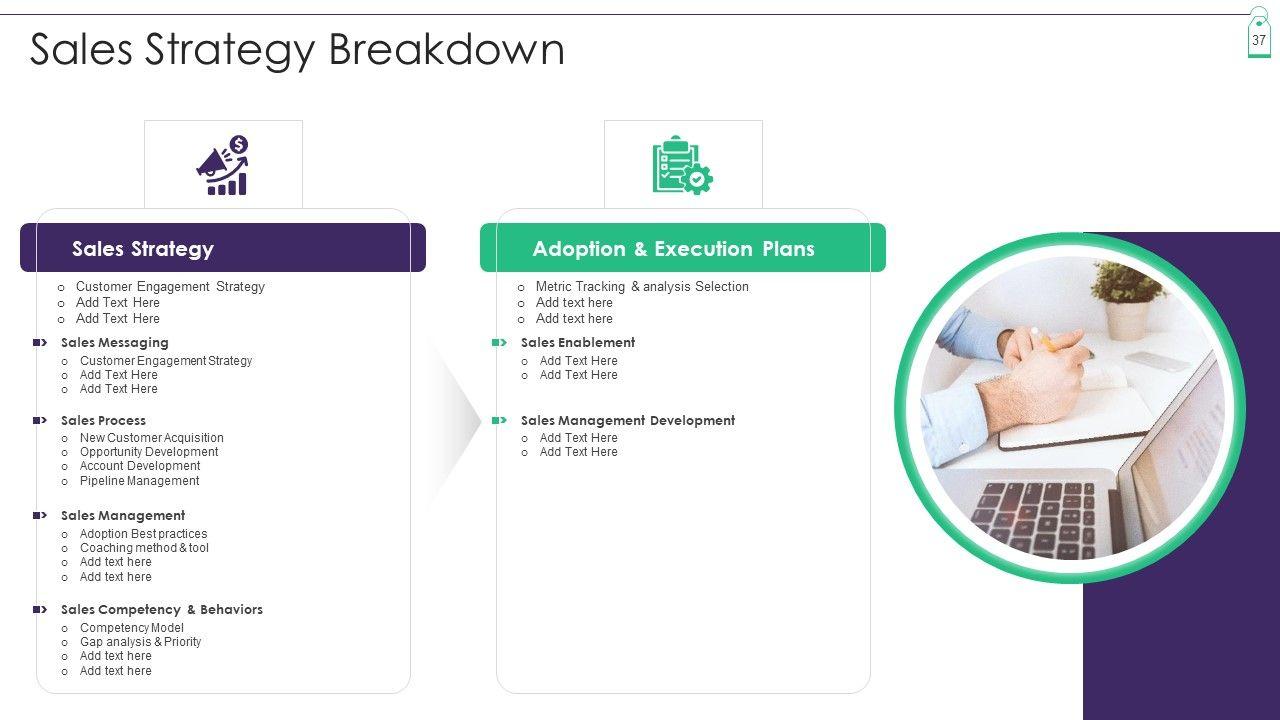 Sales Strategy Breakdown

37

Sales Strategy

o Customer Engagement Strategy
o Add Text Here
o Add Text Here

Sales Messaging
o Customer Engagement Strategy
o Add Text Here
o Add Text Here

Sales Process
o New Customer Acquisition
o Opportunity Development
o Account Development
o Pipeline Management

Sales Management
o Adoption Best practices
o Coaching method & tool
o Add text here
o Add text here

Sales Competency & Behaviors
o Competency Model
o Gap analysis & Priority
o Add text here
o Add text here

Adoption & Execution Plans

o Metric Tracking & analysis Selection
o Add text here
o Add text here

Sales Enablement
o Add Text Here
o Add Text Here

Sales Management Development
o Add Text Here
o Add Text Here